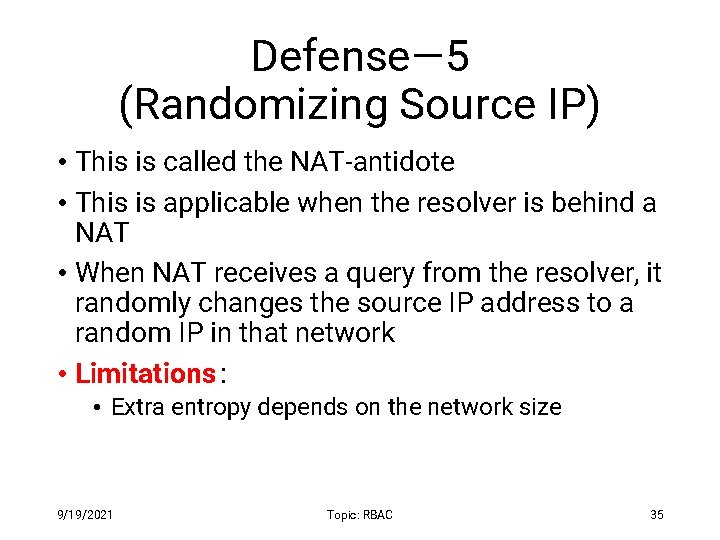 Defense—5
(Randomizing Source IP)

• This is called the NAT-antidote
• This is applicable when the resolver is behind a NAT
• When NAT receives a query from the resolver, it randomly changes the source IP address to a random IP in that network
• Limitations:
  • Extra entropy depends on the network size

9/19/2021 Topic: RBAC 35